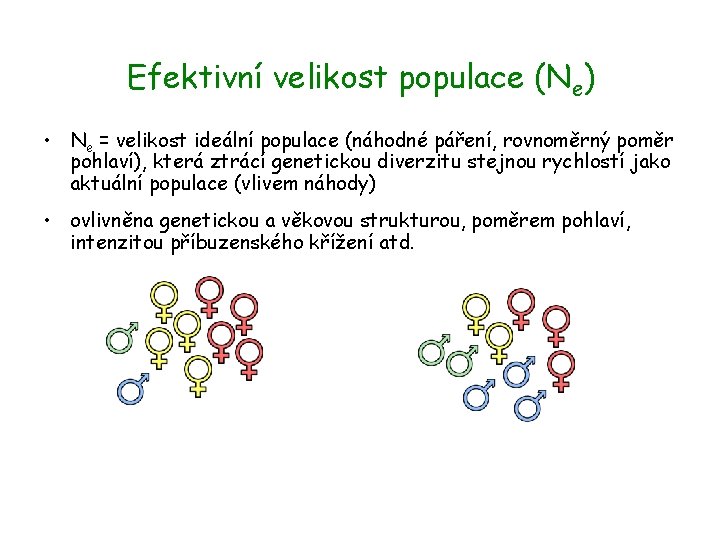 Efektivní velikost populace ($N_e$)

• $N_e$ = velikost ideální populace (náhodné páření, rovnoměrný poměr pohlaví), která ztrácí genetickou diverzitu stejnou rychlostí jako aktuální populace (vlivem náhody)

• ovlivněna genetickou a věkovou strukturou, poměrem pohlaví, intenzitou příbuzenského křížení atd.